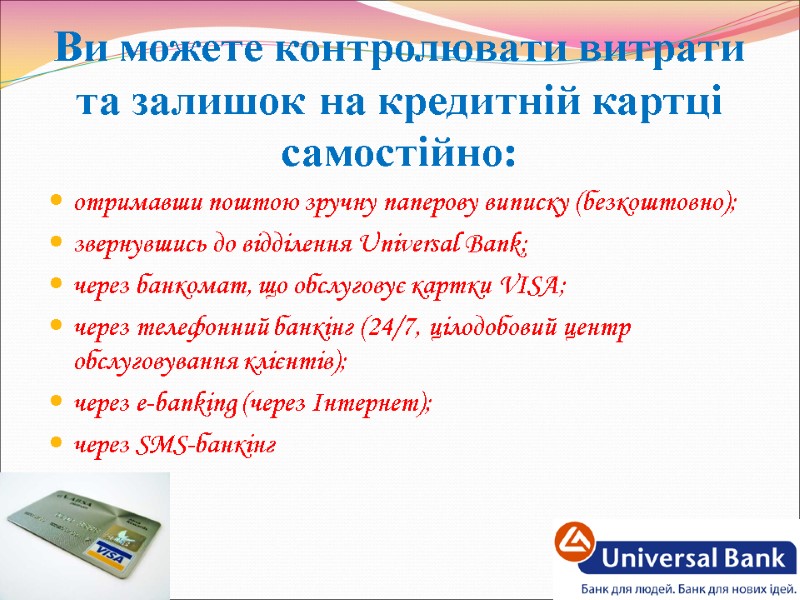 Ви можете контролювати витрати та залишок на кредитній картці самостійно:

- отримавши поштою зручну паперову виписку (безкоштовно);
- звернувшись до відділення Universal Bank;
- через банкомат, що обслуговує картки VISA;
- через телефонний банкінг (24/7, цілодобовий центр обслуговування клієнтів);
- через e-banking (через Інтернет);
- через SMS-банкінг

VISA

Universal Bank
Банк для людей. Банк для нових ідей.